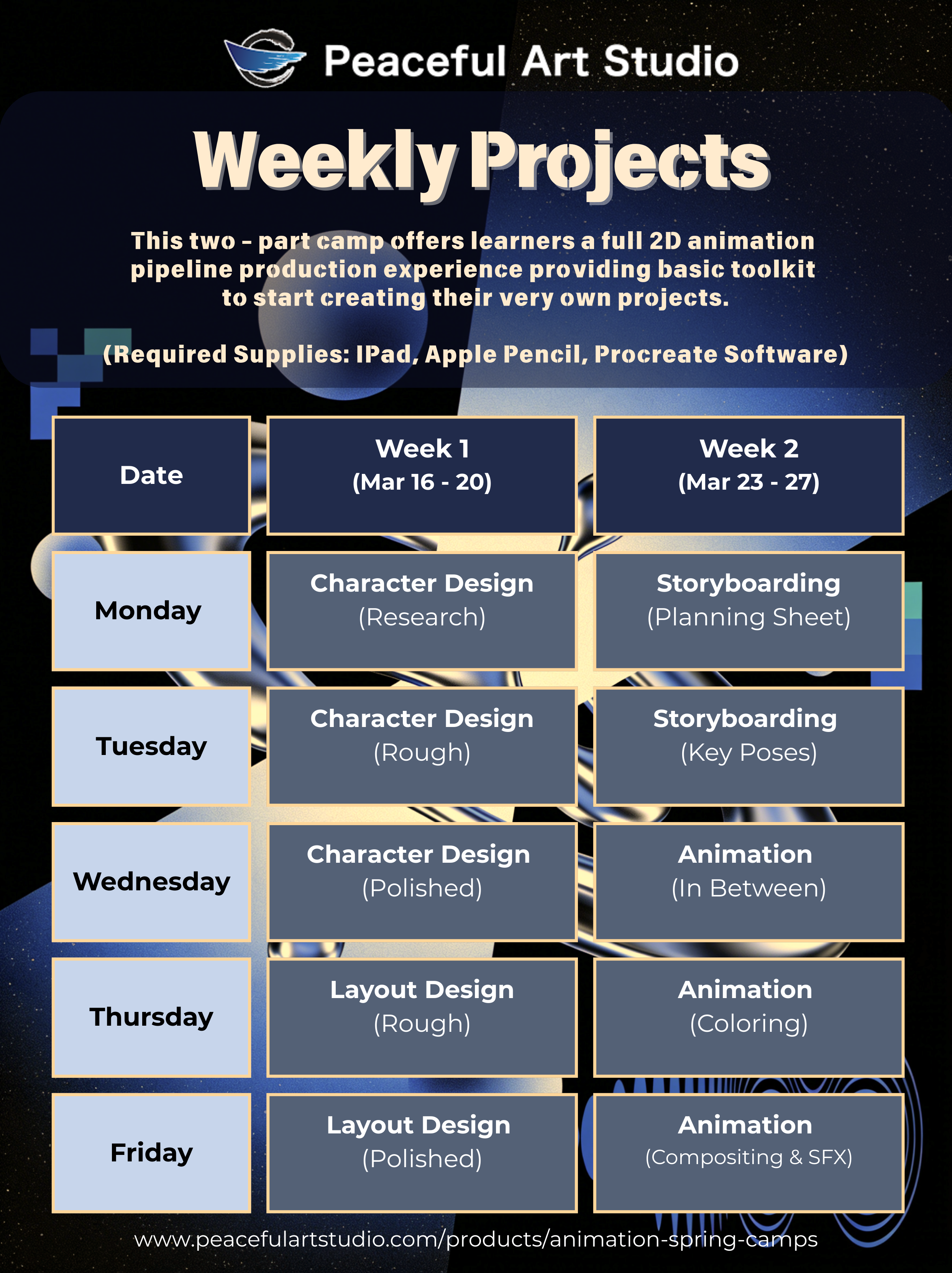 Peaceful Art Studio

Weekly Projects

This two - part camp offers learners a full 2D animation pipeline production experience providing basic toolkit to start creating their very own projects.

(Required Supplies: IPad, Apple Pencil, Procreate Software)

| Date | Week 1 (Mar 16 - 20) | Week 2 (Mar 23 - 27) |
|---|---|---|
| Monday | Character Design (Research) | Storyboarding (Planning Sheet) |
| Tuesday | Character Design (Rough) | Storyboarding (Key Poses) |
| Wednesday | Character Design (Polished) | Animation (In Between) |
| Thursday | Layout Design (Rough) | Animation (Coloring) |
| Friday | Layout Design (Polished) | Animation (Compositing & SFX) |

www.peacefulartstudio.com/products/animation-spring-camps